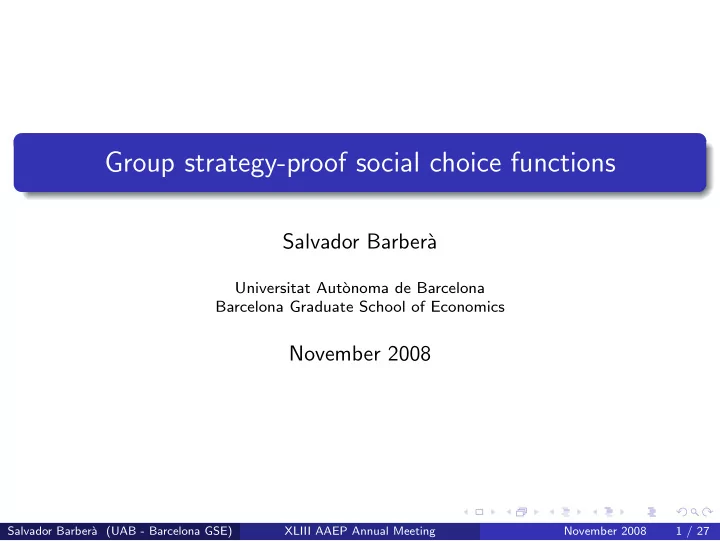 Group strategy-proof social choice functions

Salvador Barberà

Universitat Autònoma de Barcelona
Barcelona Graduate School of Economics

November 2008

Salvador Barberà (UAB - Barcelona GSE) XLIII AAEP Annual Meeting November 2008 1 / 27